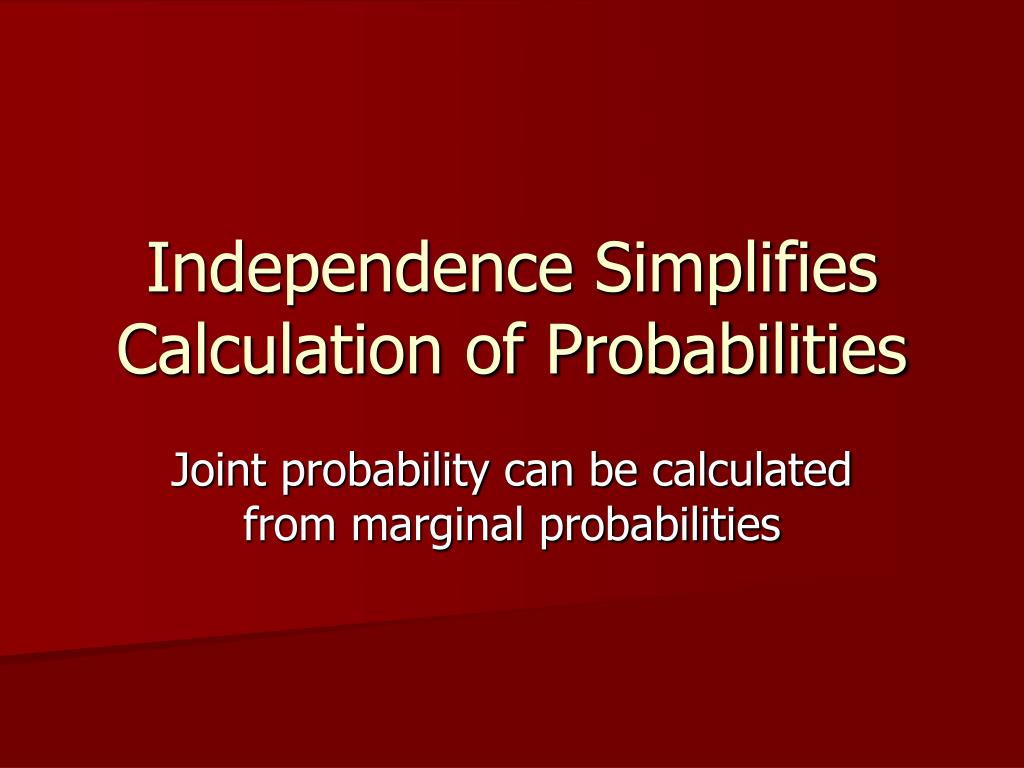 Independence Simplifies Calculation of Probabilities

Joint probability can be calculated from marginal probabilities